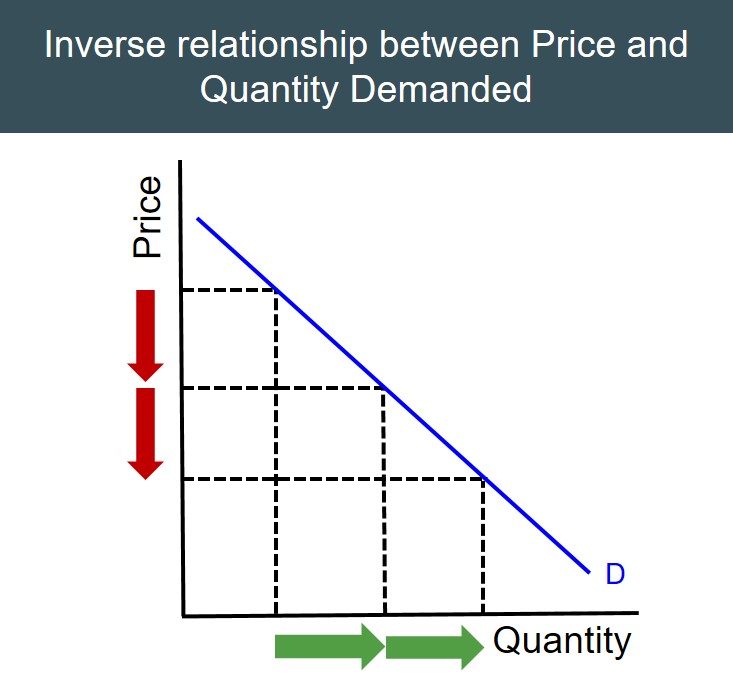 Inverse relationship between Price and Quantity Demanded

Price

D

Quantity